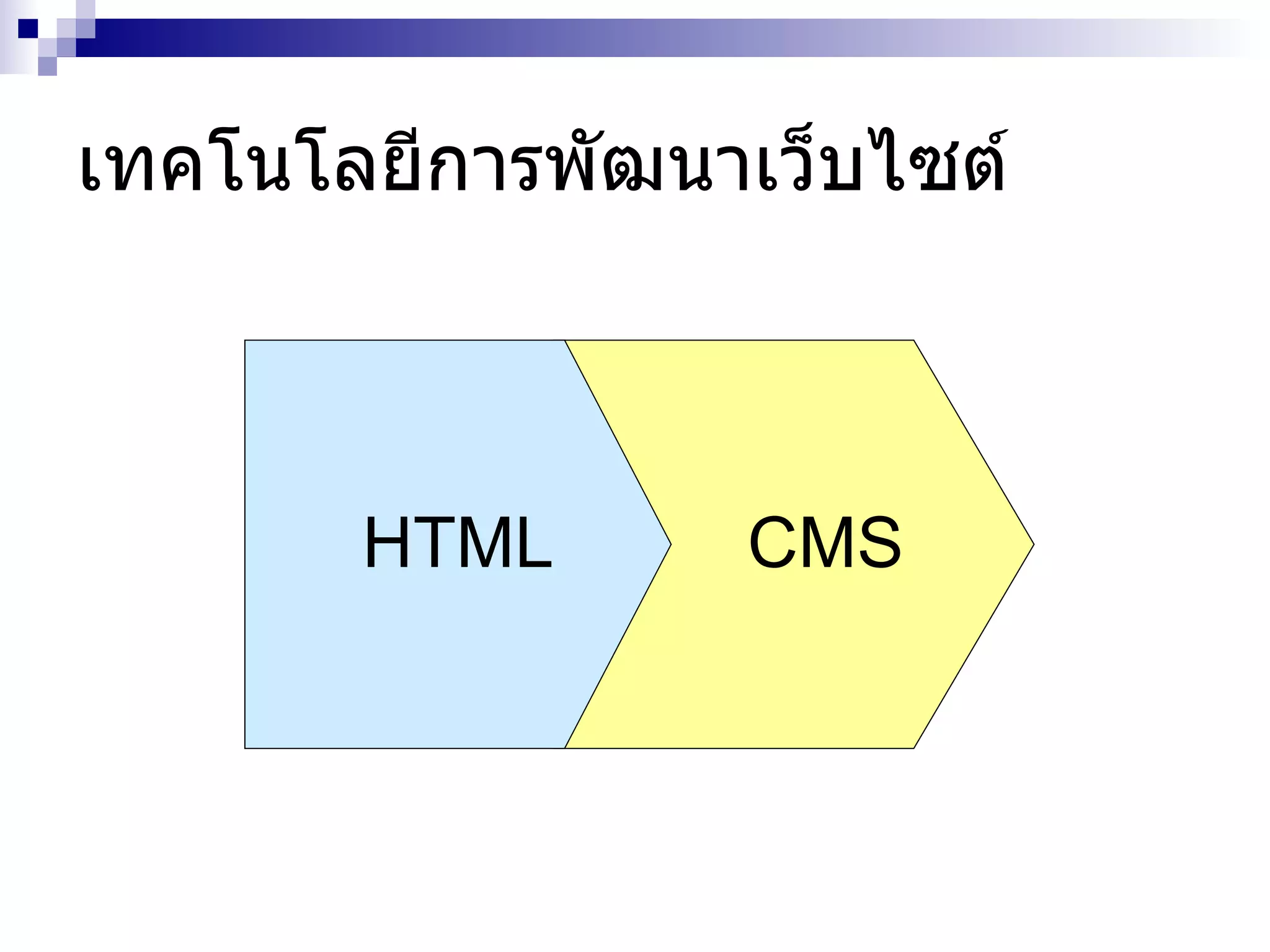 เทคโนโลยีการพัฒนาเว็บไซต์

HTML

CMS